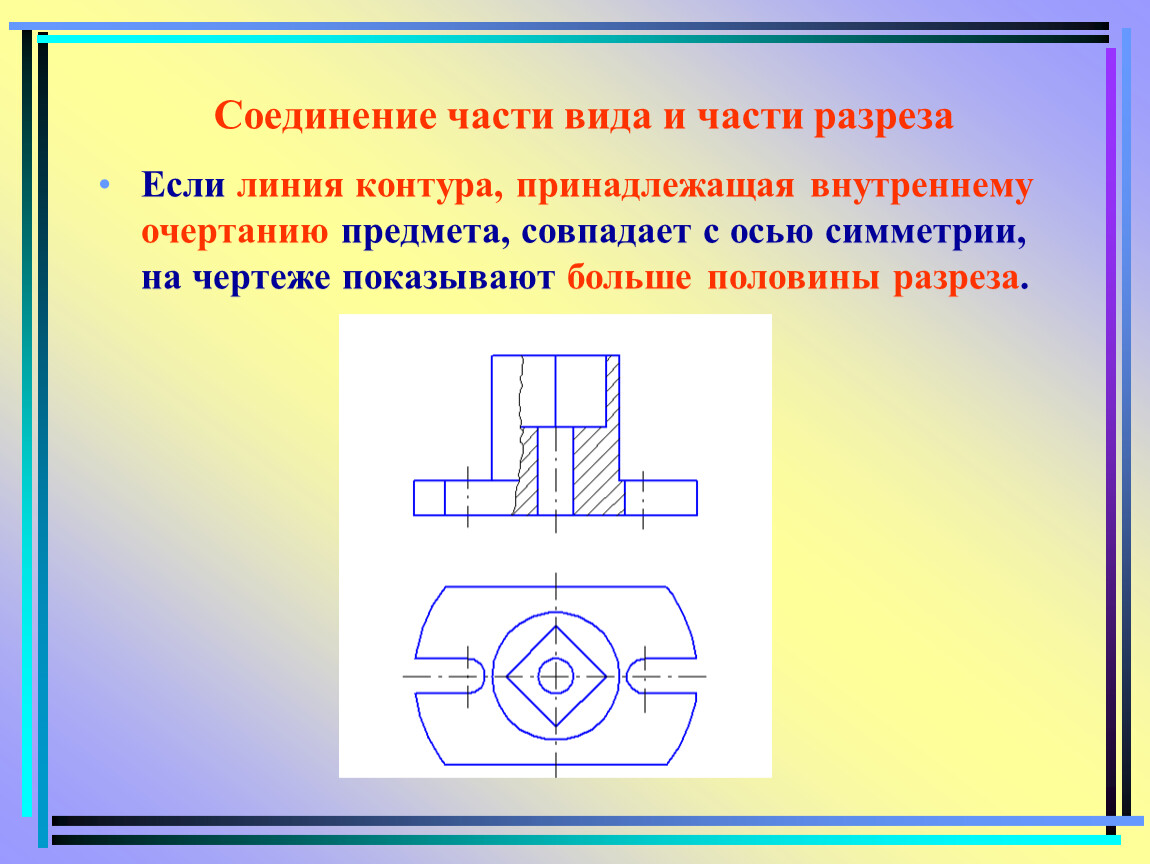 Соединение части вида и части разреза

• Если линия контура, принадлежащая внутреннему очертанию предмета, совпадает с осью симметрии, на чертеже показывают больше половины разреза.